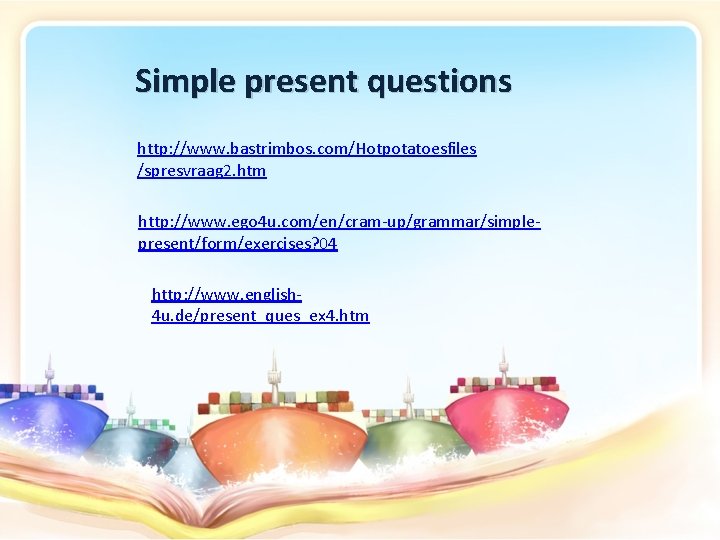 Simple present questions

http://www.bastrimbos.com/Hotpotatoesfiles/spresvraag2.htm

http://www.ego4u.com/en/cram-up/grammar/simple-present/form/exercises?04

http://www.english-4u.de/present_ques_ex4.htm